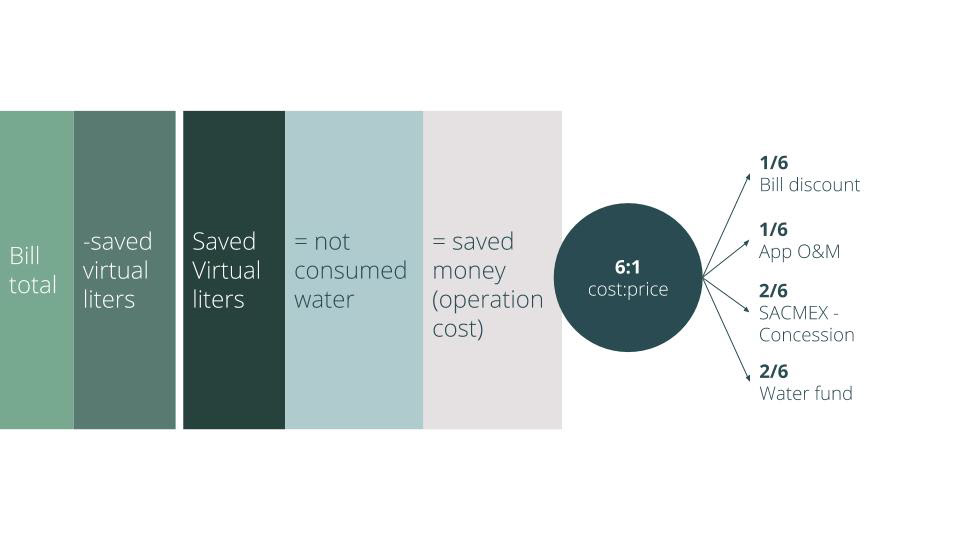 Bill total

-saved virtual liters

Saved Virtual liters

= not consumed water

= saved money (operation cost)

6:1
cost:price

1/6
Bill discount

1/6
App O&M

2/6
SACMEX - Concession

2/6
Water fund